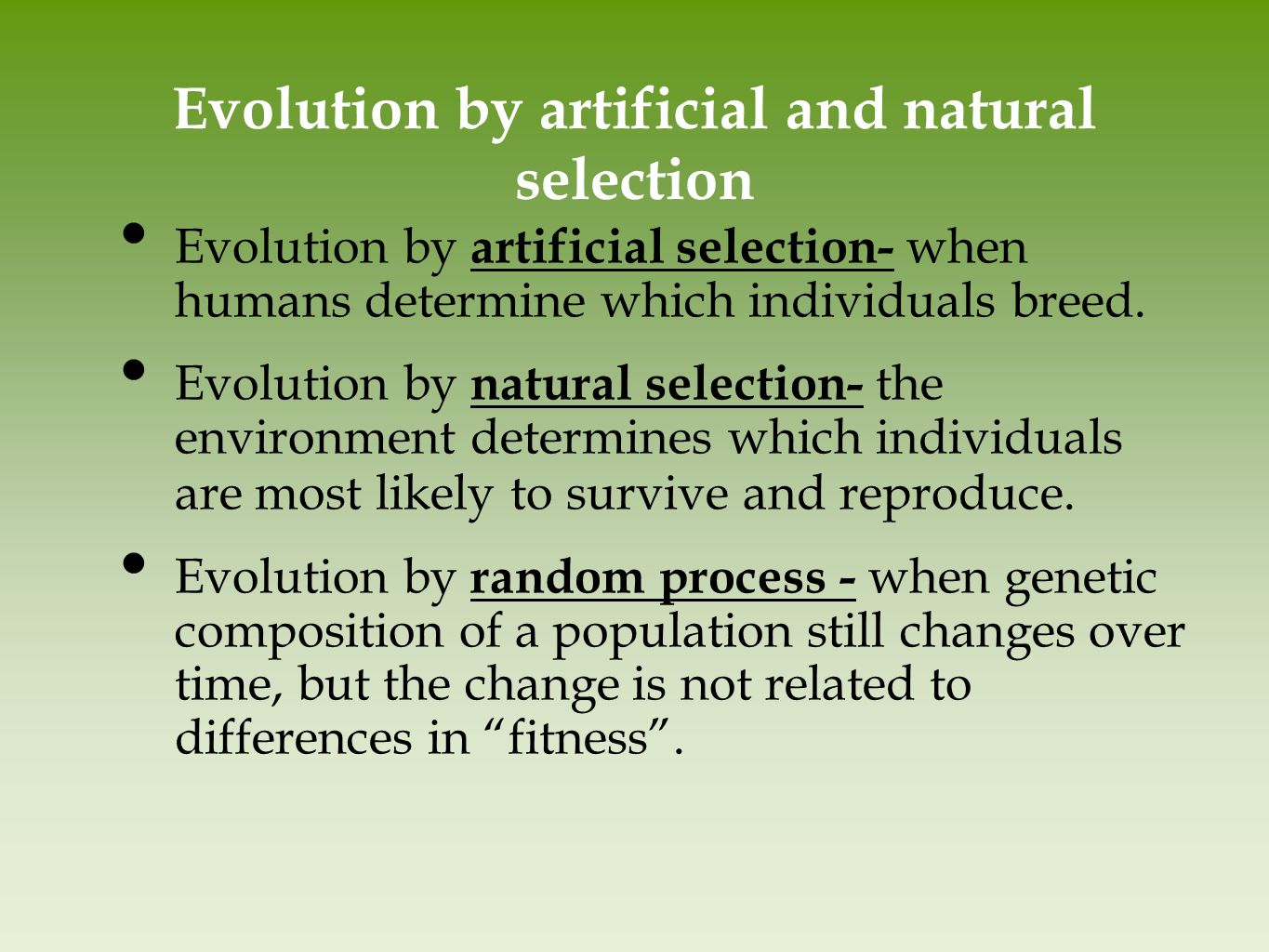 Evolution by artificial and natural selection

• Evolution by artificial selection- when humans determine which individuals breed.

• Evolution by natural selection- the environment determines which individuals are most likely to survive and reproduce.

• Evolution by random process - when genetic composition of a population still changes over time, but the change is not related to differences in “fitness”.